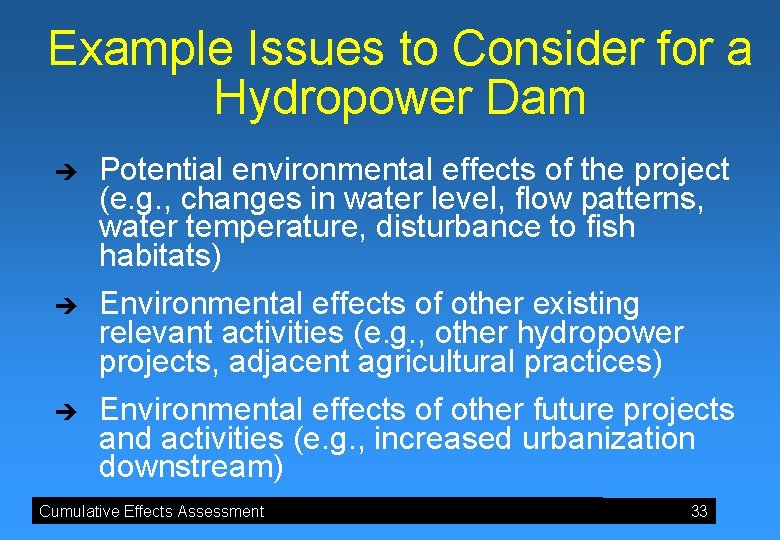 Example Issues to Consider for a Hydropower Dam

➔ Potential environmental effects of the project (e.g., changes in water level, flow patterns, water temperature, disturbance to fish habitats)

➔ Environmental effects of other existing relevant activities (e.g., other hydropower projects, adjacent agricultural practices)

➔ Environmental effects of other future projects and activities (e.g., increased urbanization downstream)

Cumulative Effects Assessment 33